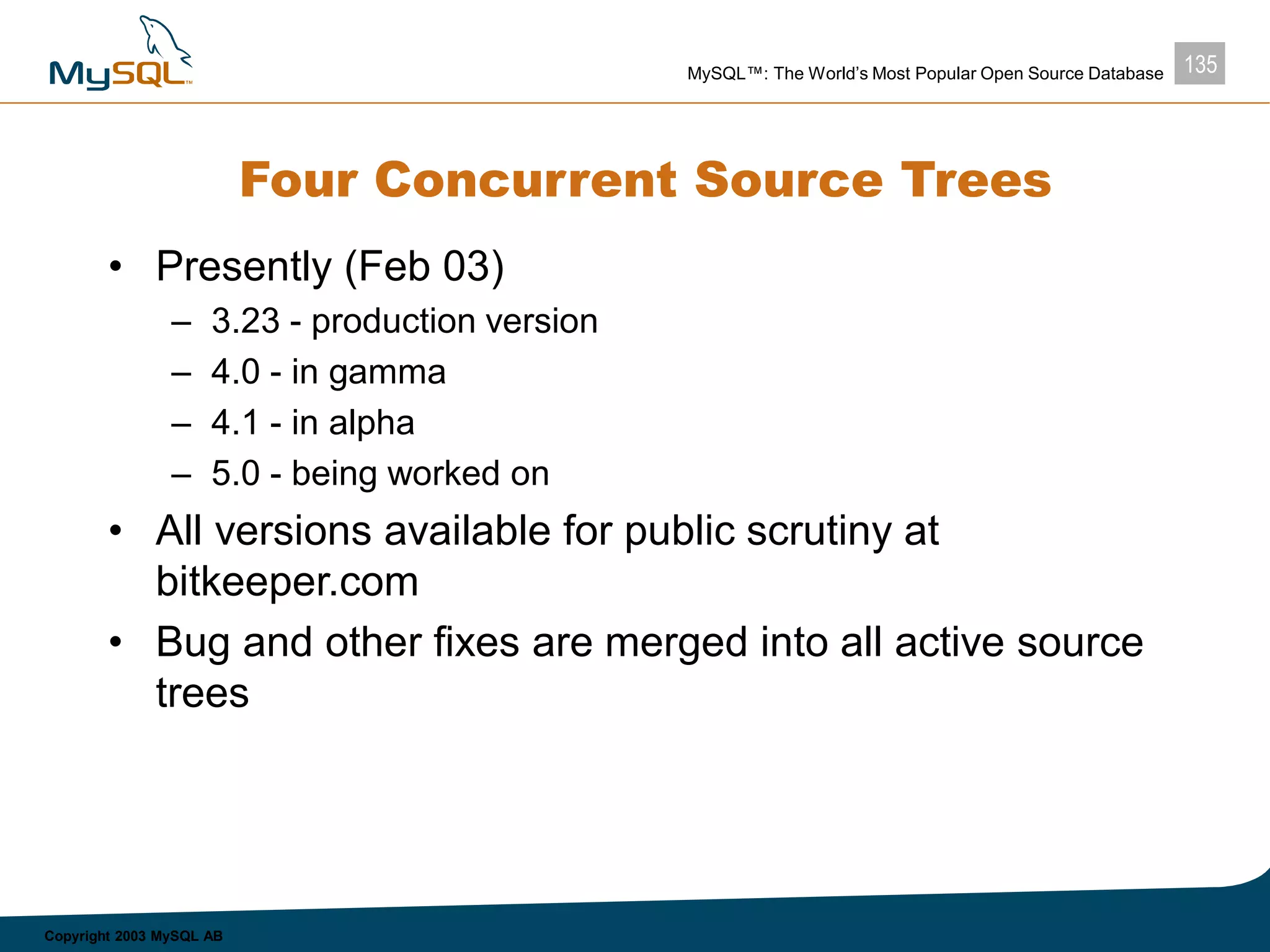 MySQL™

MySQL™: The World's Most Popular Open Source Database

135

Four Concurrent Source Trees

• Presently (Feb 03)
– 3.23 - production version
– 4.0 - in gamma
– 4.1 - in alpha
– 5.0 - being worked on
• All versions available for public scrutiny at bitkeeper.com
• Bug and other fixes are merged into all active source trees

Copyright 2003 MySQL AB